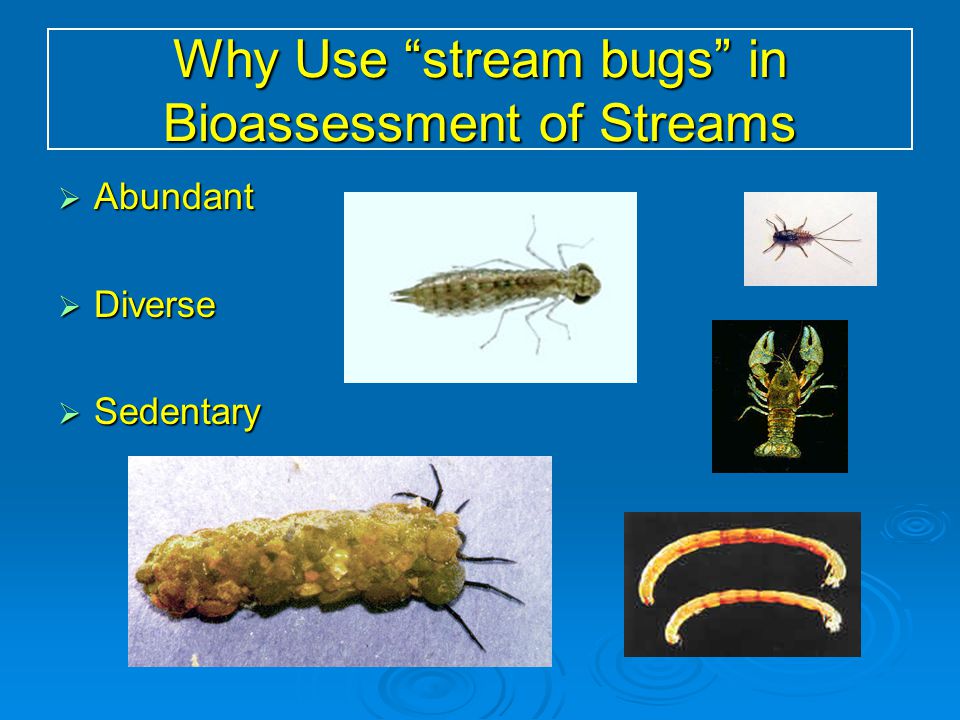 Why Use “stream bugs” in Bioassessment of Streams

➢ Abundant

➢ Diverse

➢ Sedentary